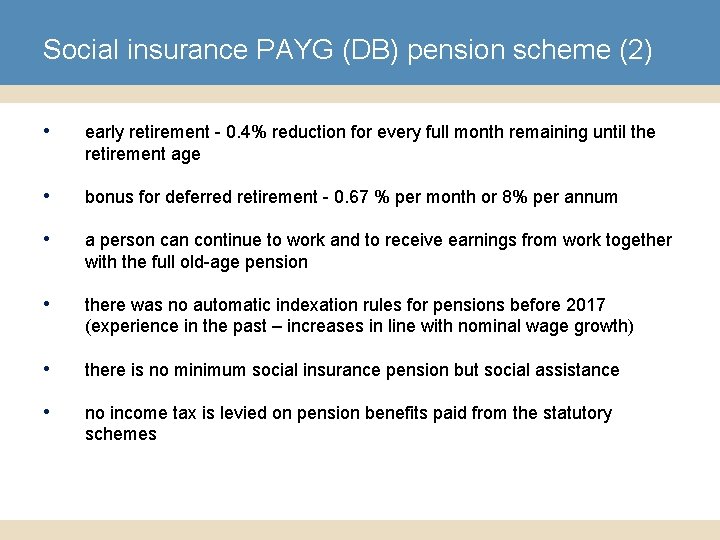 Social insurance PAYG (DB) pension scheme (2)

• early retirement - 0.4% reduction for every full month remaining until the retirement age

• bonus for deferred retirement - 0.67 % per month or 8% per annum

• a person can continue to work and to receive earnings from work together with the full old-age pension

• there was no automatic indexation rules for pensions before 2017 (experience in the past – increases in line with nominal wage growth)

• there is no minimum social insurance pension but social assistance

• no income tax is levied on pension benefits paid from the statutory schemes